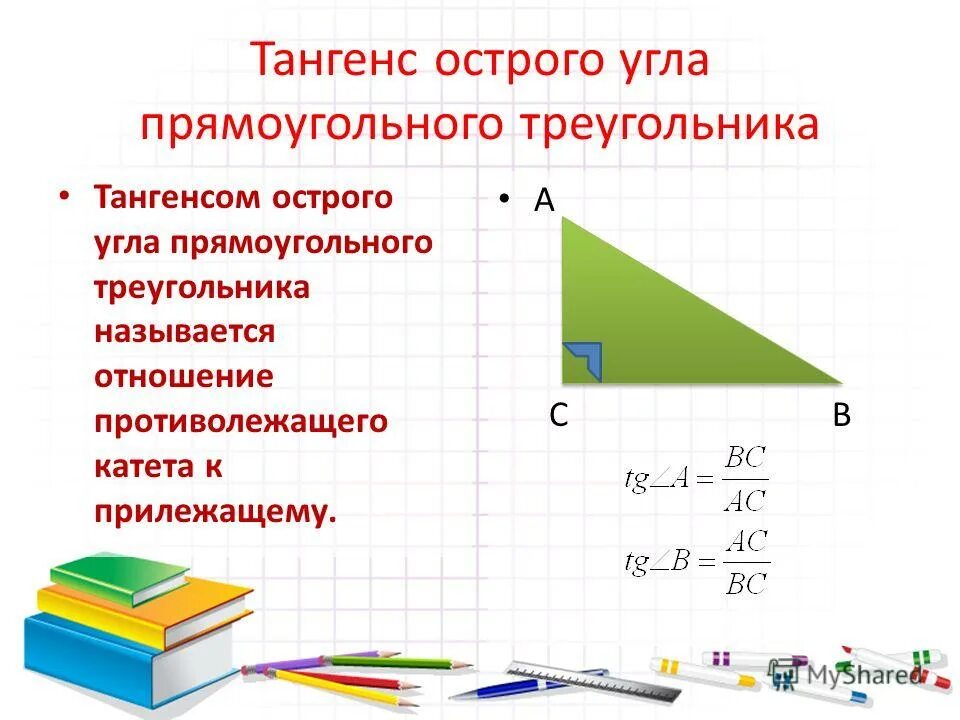 Тангенс острого угла прямоугольного треугольника

• Тангенсом острого угла прямоугольного треугольника называется отношение противолежащего катета к прилежащему.

• A

C B

$tg\angle A = \frac{BC}{AC}$

$tg\angle B = \frac{AC}{BC}$

MyShared